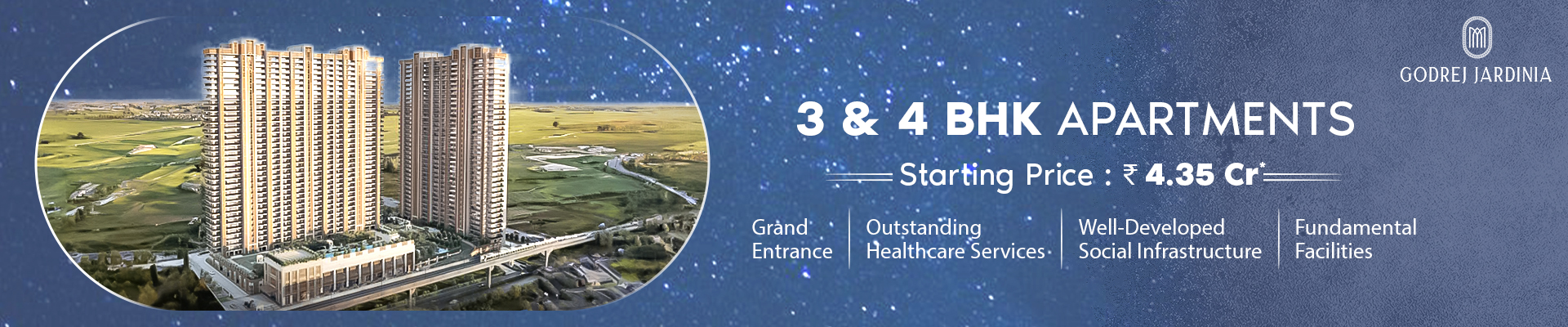 GODREJ JARDINIA

3 & 4 BHK APARTMENTS

Starting Price : ₹ 4.35 Cr*

Grand Entrance

Outstanding Healthcare Services

Well-Developed Social Infrastructure

Fundamental Facilities